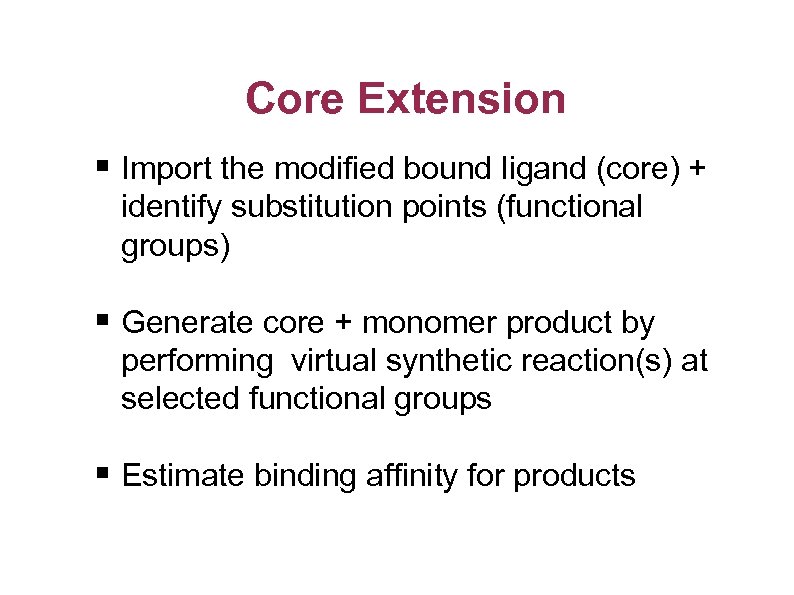 Core Extension

▪ Import the modified bound ligand (core) + identify substitution points (functional groups)

▪ Generate core + monomer product by performing virtual synthetic reaction(s) at selected functional groups

▪ Estimate binding affinity for products